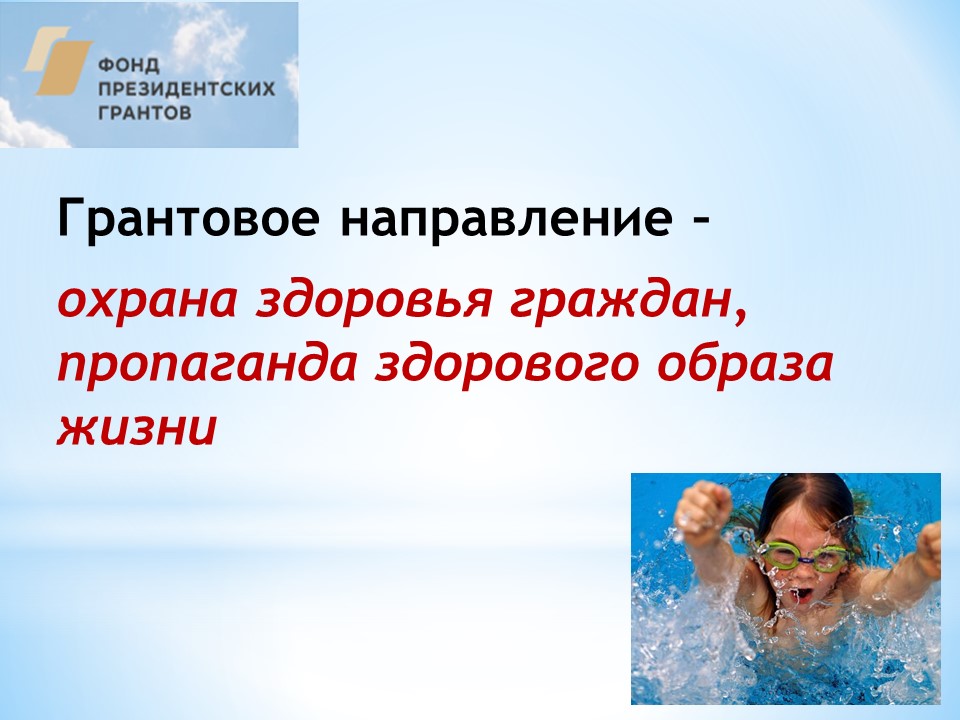 ФОНД
ПРЕЗИДЕНТСКИХ
ГРАНТОВ

Грантовое направление –

охрана здоровья граждан, пропаганда здорового образа жизни